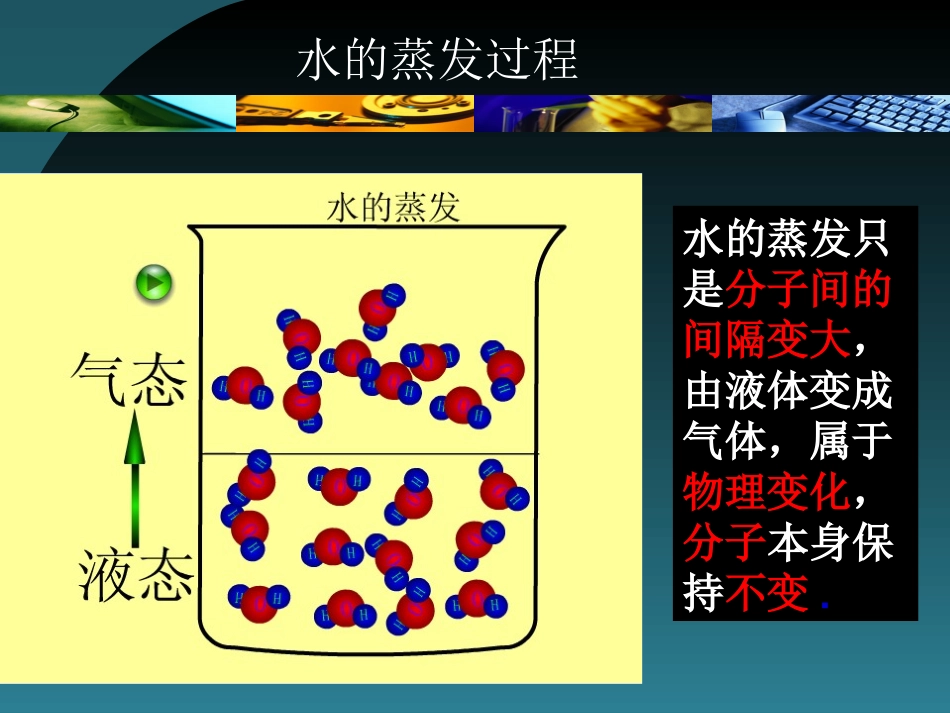 水的蒸发过程

水的蒸发

气态

液态

水的蒸发只是分子间的间隔变大，由液体变成气体，属于物理变化，分子本身保持不变.